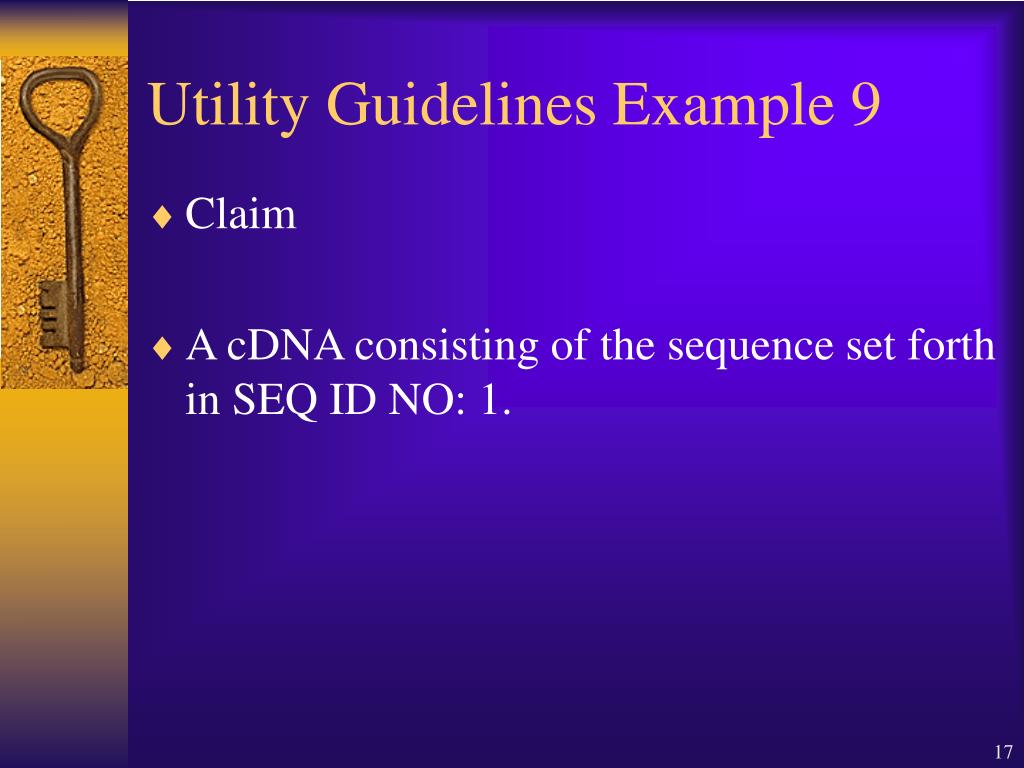 Utility Guidelines Example 9

♦ Claim

♦ A cDNA consisting of the sequence set forth in SEQ ID NO: 1.

17